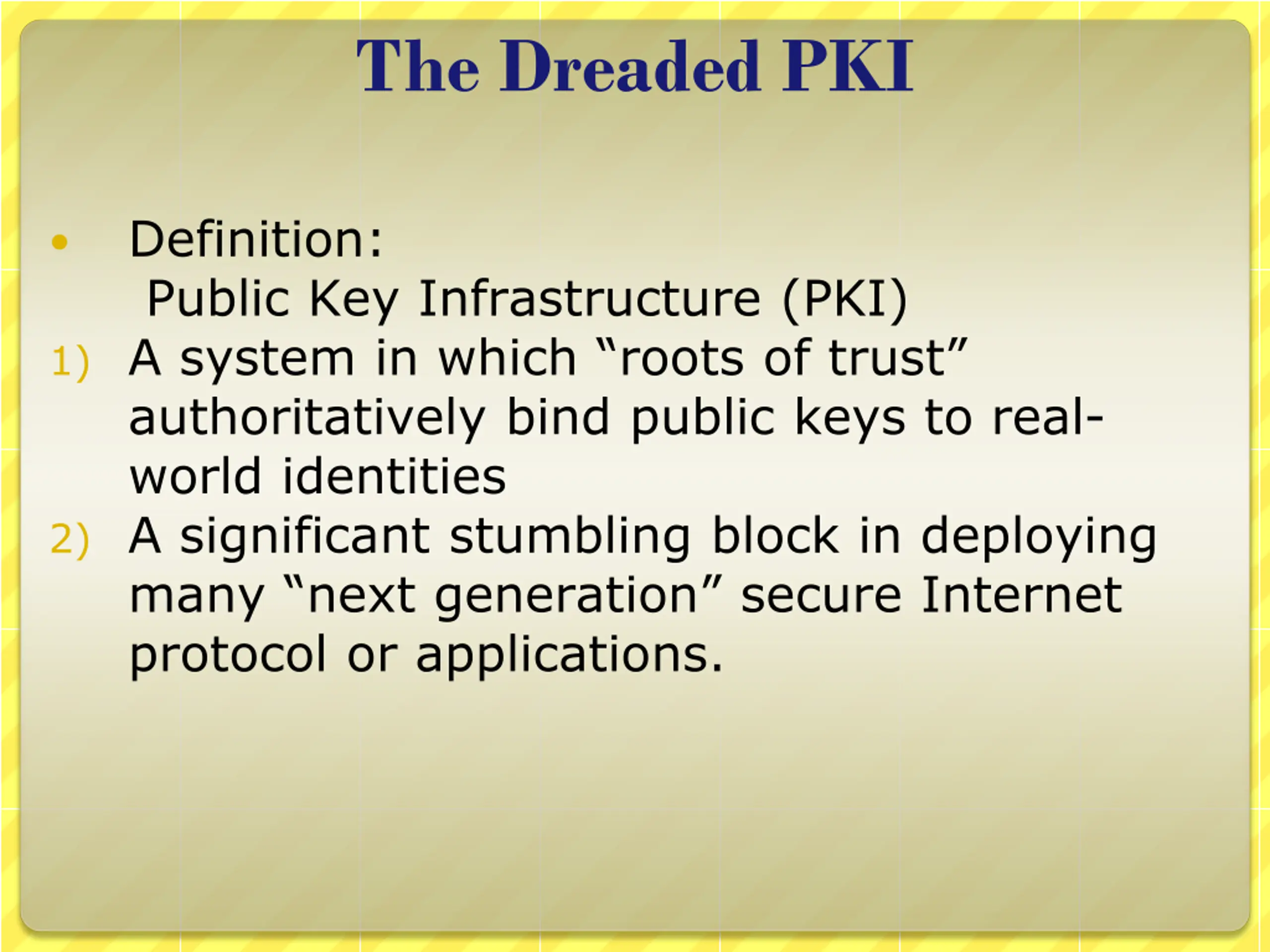 The Dreaded PKI

• Definition:
Public Key Infrastructure (PKI)

1) A system in which “roots of trust” authoritatively bind public keys to real-world identities

2) A significant stumbling block in deploying many “next generation” secure Internet protocol or applications.